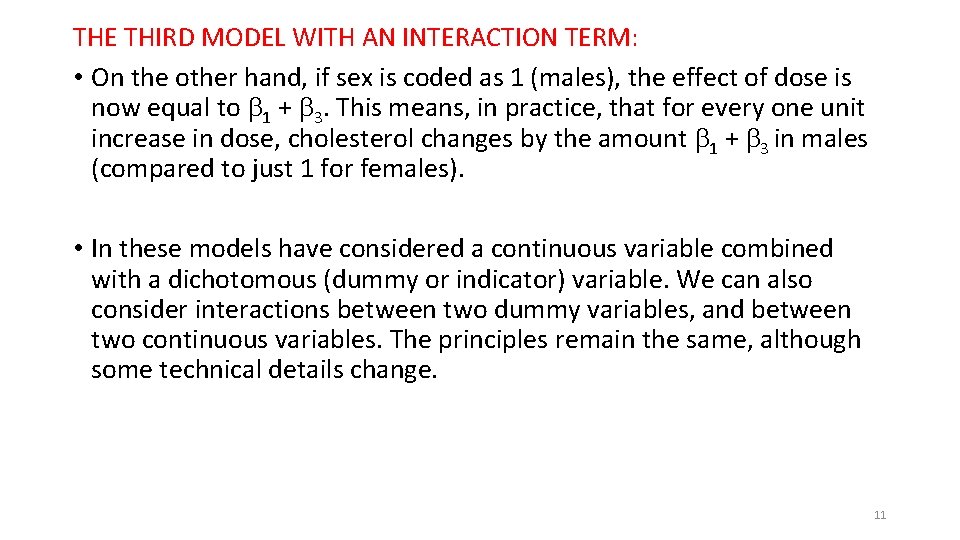 THE THIRD MODEL WITH AN INTERACTION TERM:

• On the other hand, if sex is coded as 1 (males), the effect of dose is now equal to $\beta_1 + \beta_3$. This means, in practice, that for every one unit increase in dose, cholesterol changes by the amount $\beta_1 + \beta_3$ in males (compared to just 1 for females).

• In these models have considered a continuous variable combined with a dichotomous (dummy or indicator) variable. We can also consider interactions between two dummy variables, and between two continuous variables. The principles remain the same, although some technical details change.

11